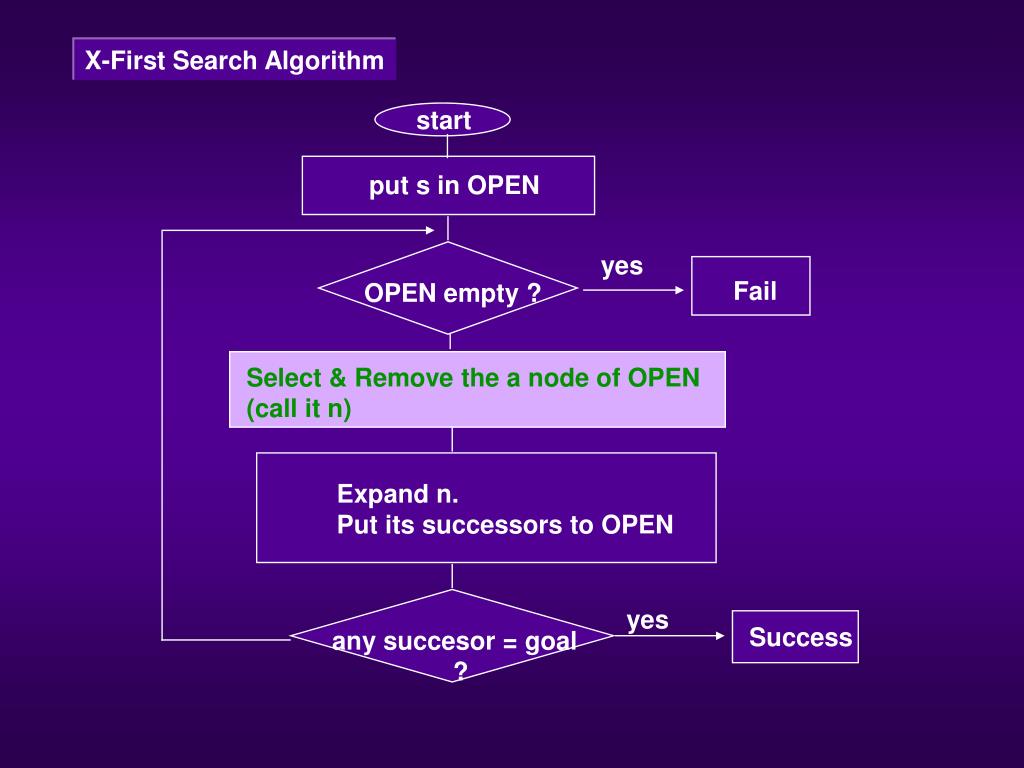 X-First Search Algorithm

start

put s in OPEN

OPEN empty ?

yes

Fail

Select & Remove the a node of OPEN (call it n)

Expand n.
Put its successors to OPEN

any succesor = goal ?

yes

Success